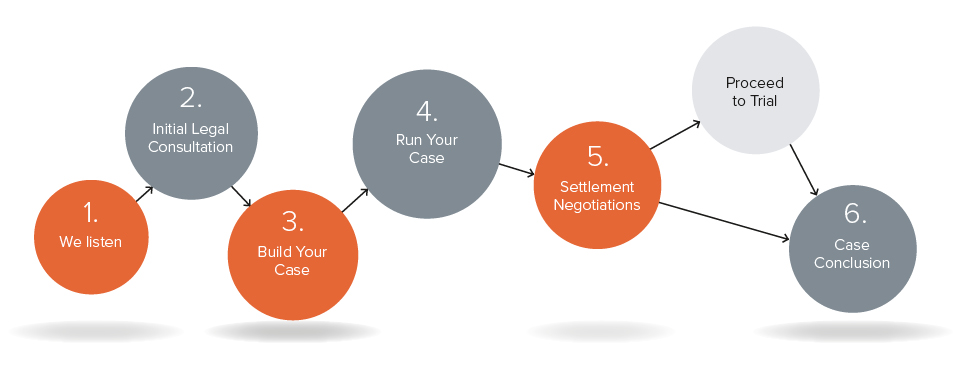 1.
We listen

2.
Initial Legal Consultation

3.
Build Your Case

4.
Run Your Case

5.
Settlement Negotiations

Proceed to Trial

6.
Case Conclusion